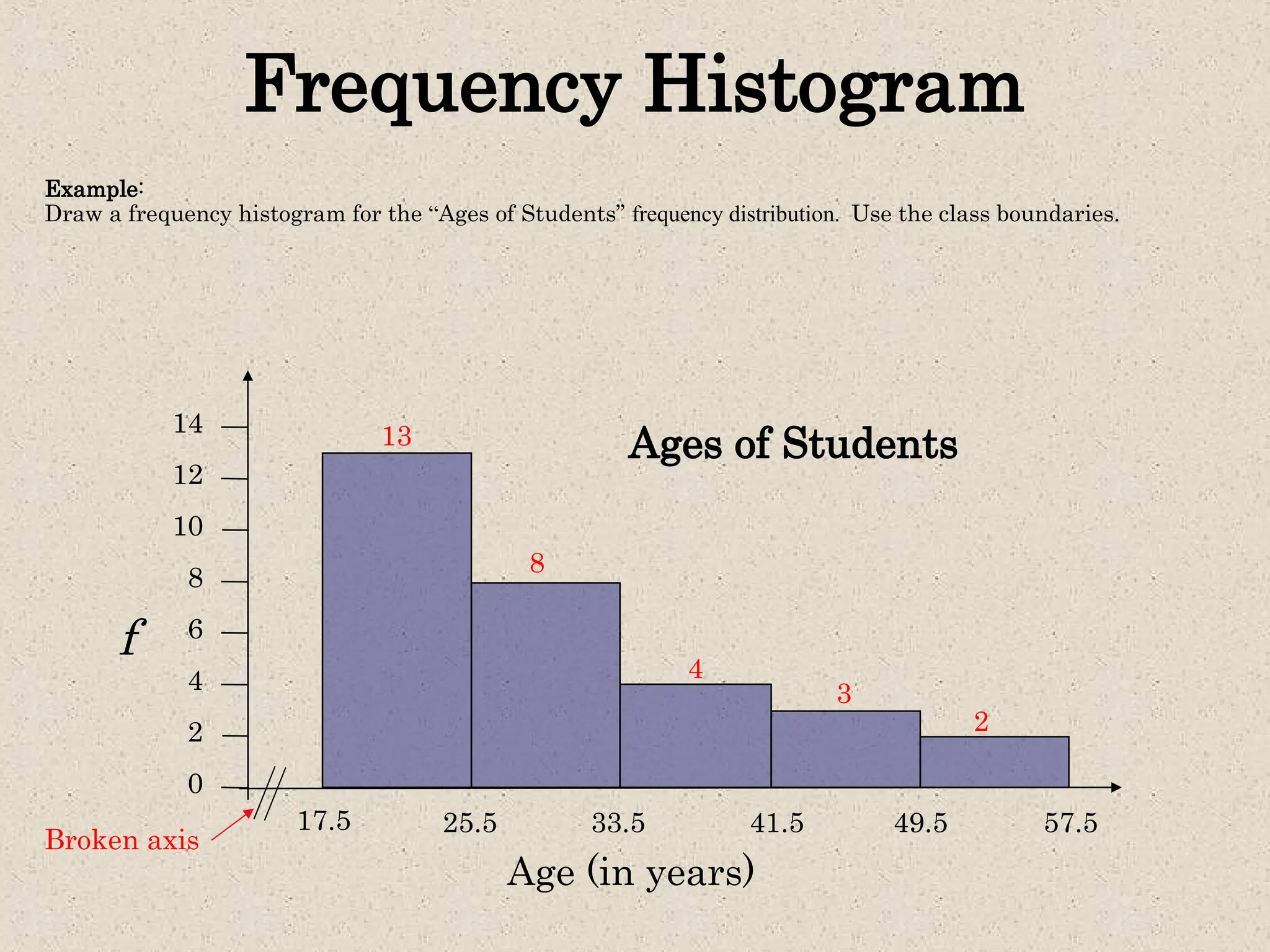 Frequency Histogram

Example:
Draw a frequency histogram for the “Ages of Students” frequency distribution. Use the class boundaries.

Ages of Students

14
12
10
8
6
4
2
0

$f$

13
8
4
3
2

17.5
25.5
33.5
41.5
49.5
57.5

Broken axis

Age (in years)